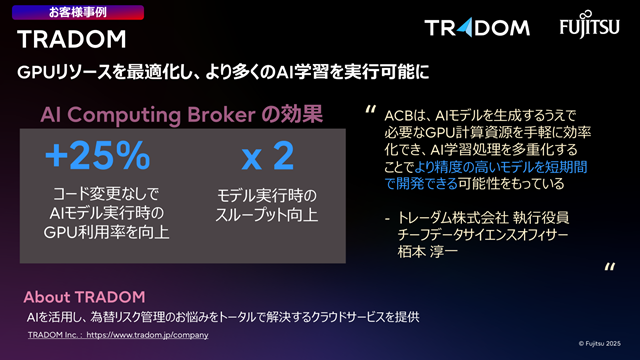 お客様事例

TRADOM

TRADOM FUJITSU

GPUリソースを最適化し、より多くのAI学習を実行可能に

AI Computing Broker の効果

+25%

コード変更なしで AIモデル実行時の GPU利用率を向上

x 2

モデル実行時の スループット向上

“ ACBは、AIモデルを生成するうえで必要なGPU計算資源を手軽に効率化でき、AI学習処理を多重化することでより精度の高いモデルを短期間で開発できる可能性をもっている

- トレーダム株式会社 執行役員 チーフデータサイエンスオフィサー 栢本 淳一 ”

About TRADOM

AIを活用し、為替リスク管理のお悩みをトータルで解決するクラウドサービスを提供

TRADOM Inc. : https://www.tradom.jp/company

© Fujitsu 2025